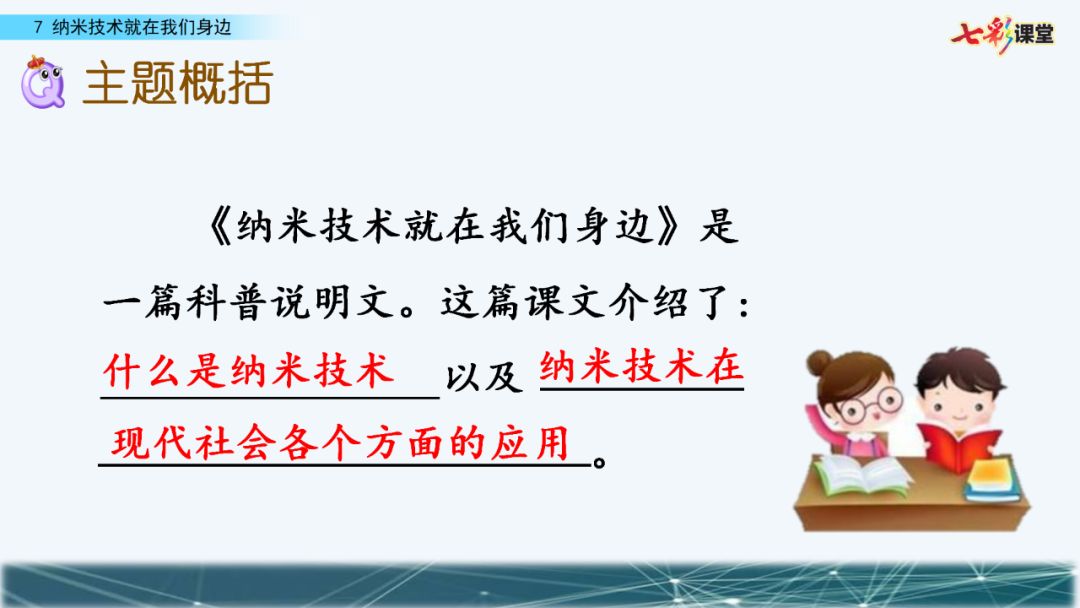 7 纳米技术就在我们身边

七彩课堂

主题概括

《纳米技术就在我们身边》是一篇科普说明文。这篇课文介绍了：什么是纳米技术以及纳米技术在现代社会各个方面的应用。